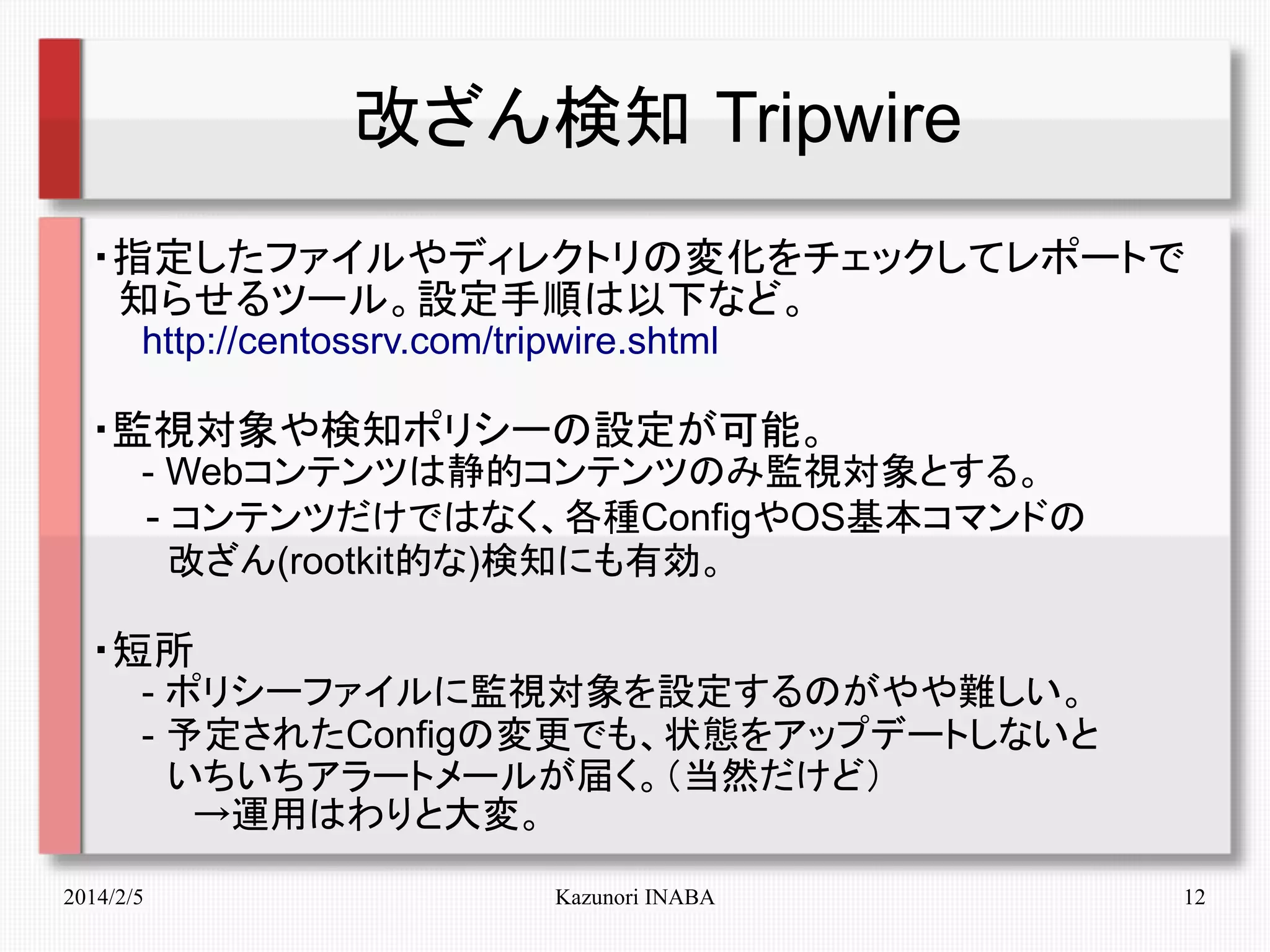 改ざん検知 Tripwire

▪指定したファイルやディレクトリの変化をチェックしてレポートで知らせるツール。設定手順は以下など。
http://centossrv.com/tripwire.shtml

▪監視対象や検知ポリシーの設定が可能。
- Webコンテンツは静的コンテンツのみ監視対象とする。
- コンテンツだけではなく、各種ConfigやOS基本コマンドの改ざん(rootkit的な)検知にも有効。

▪短所
- ポリシーファイルに監視対象を設定するのがやや難しい。
- 予定されたConfigの変更でも、状態をアップデートしないといちいちアラートメールが届く。（当然だけど）
→運用はわりと大変。

2014/2/5
Kazunori INABA
12